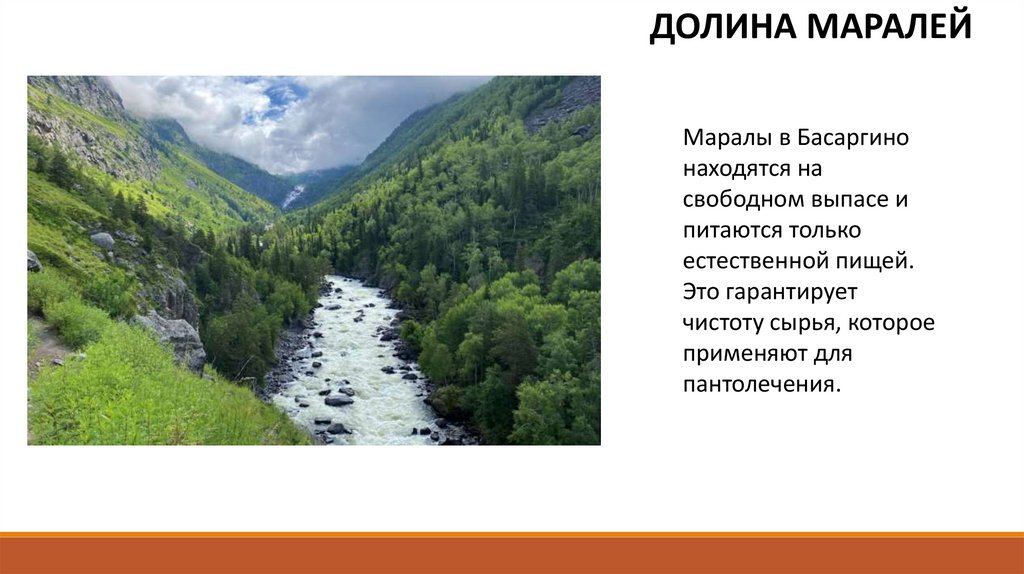 ДОЛИНА МАРАЛЕЙ

Маралы в Басаргино находятся на свободном выпасе и питаются только естественной пищей. Это гарантирует чистоту сырья, которое применяют для пантолечения.